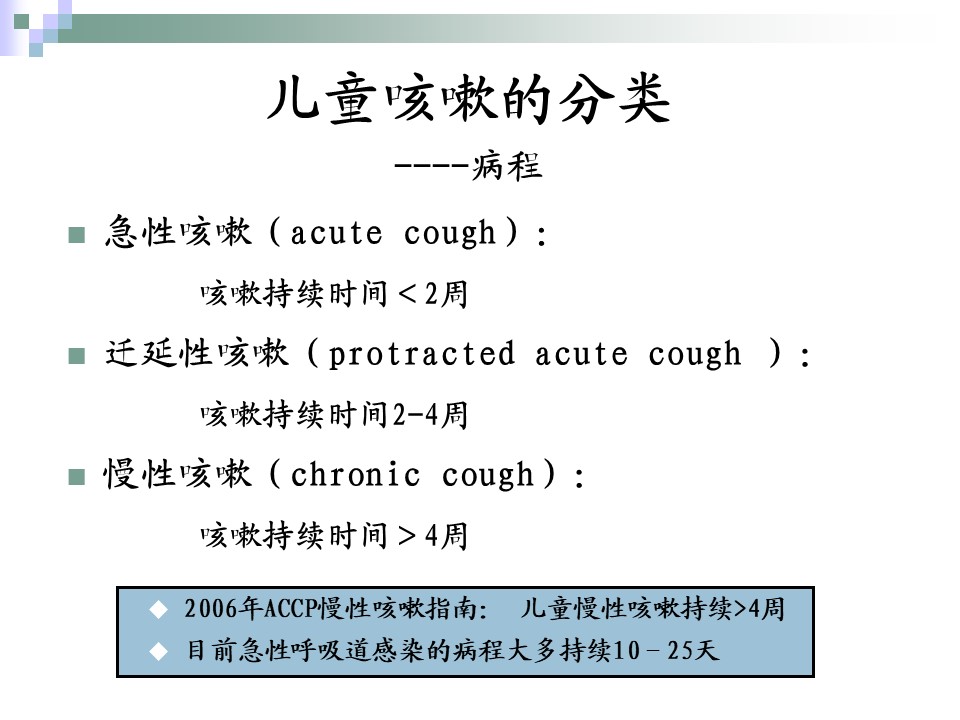 儿童咳嗽的分类

----病程

■ 急性咳嗽（acute cough）：

咳嗽持续时间＜2周

■ 迁延性咳嗽（protracted acute cough ）：

咳嗽持续时间2-4周

■ 慢性咳嗽（chronic cough）：

咳嗽持续时间＞4周

◆ 2006年ACCP慢性咳嗽指南:  儿童慢性咳嗽持续>4周

◆ 目前急性呼吸道感染的病程大多持续10－25天